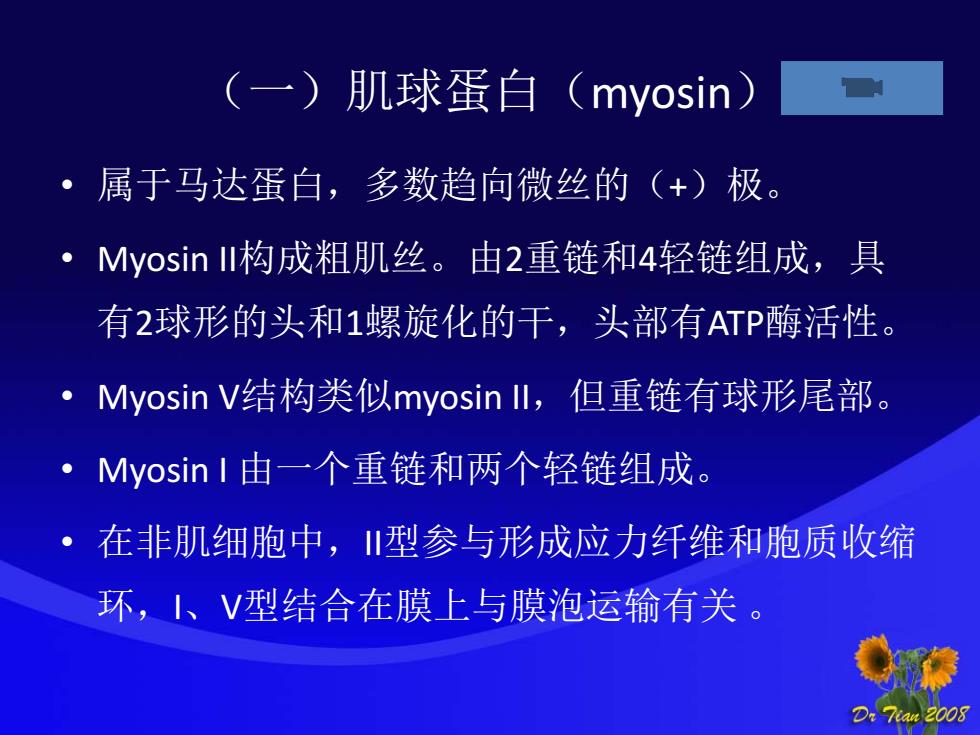 （一）肌球蛋白（myosin）

• 属于马达蛋白，多数趋向微丝的（+）极。

• Myosin II构成粗肌丝。由2重链和4轻链组成，具有2球形的头和1螺旋化的干，头部有ATP酶活性。

• Myosin V结构类似myosin II，但重链有球形尾部。

• Myosin I 由一个重链和两个轻链组成。

• 在非肌细胞中，II型参与形成应力纤维和胞质收缩环，I、V型结合在膜上与膜泡运输有关 。

Dr Tian 2008